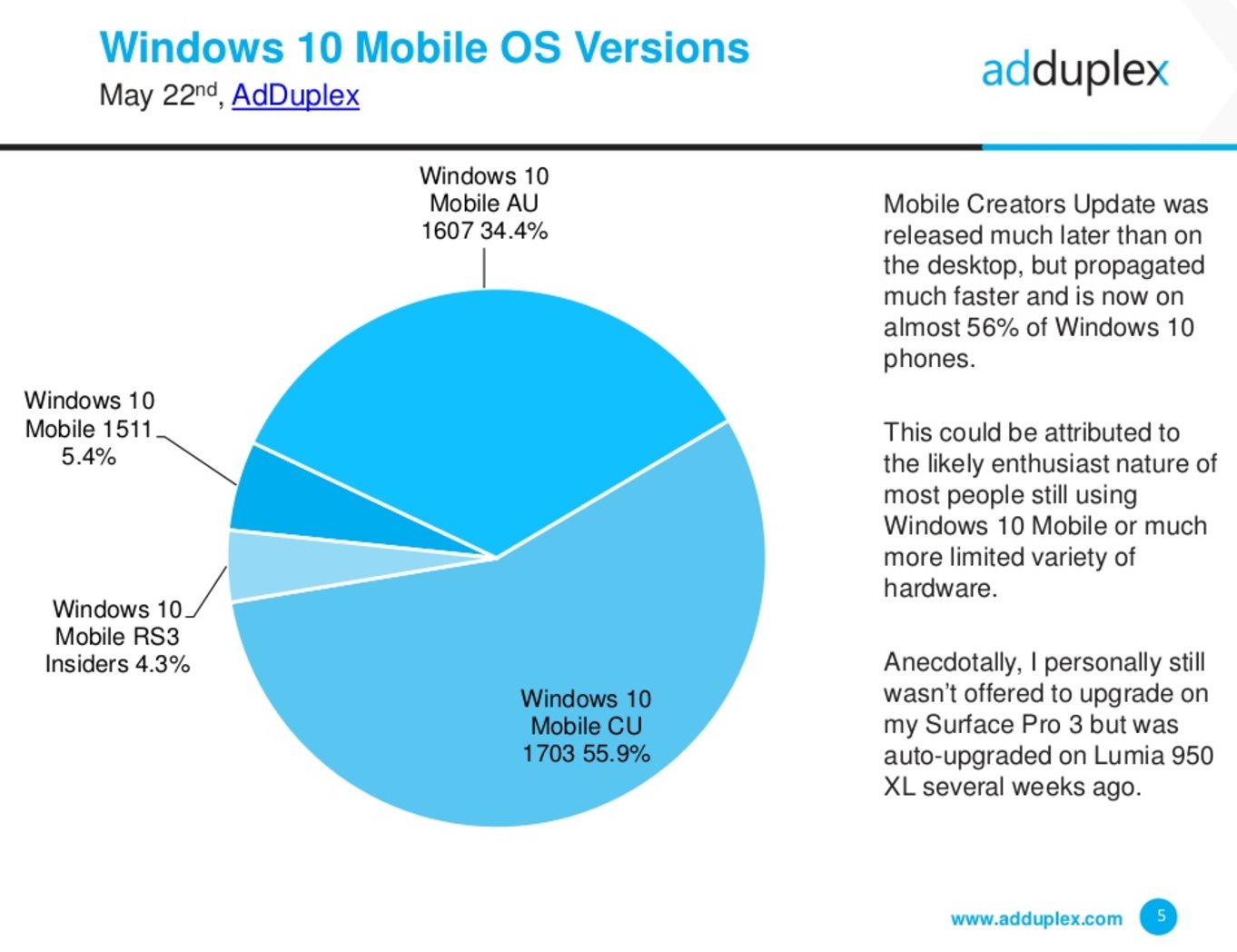 Windows 10 Mobile OS Versions
May 22$^{nd}$, AdDuplex

adduplex

Windows 10 Mobile AU 1607 34.4%

Windows 10 Mobile 1511 5.4%

Windows 10 Mobile RS3 Insiders 4.3%

Windows 10 Mobile CU 1703 55.9%

Mobile Creators Update was released much later than on the desktop, but propagated much faster and is now on almost 56% of Windows 10 phones.

This could be attributed to the likely enthusiast nature of most people still using Windows 10 Mobile or much more limited variety of hardware.

Anecdotally, I personally still wasn't offered to upgrade on my Surface Pro 3 but was auto-upgraded on Lumia 950 XL several weeks ago.

www.adduplex.com 5